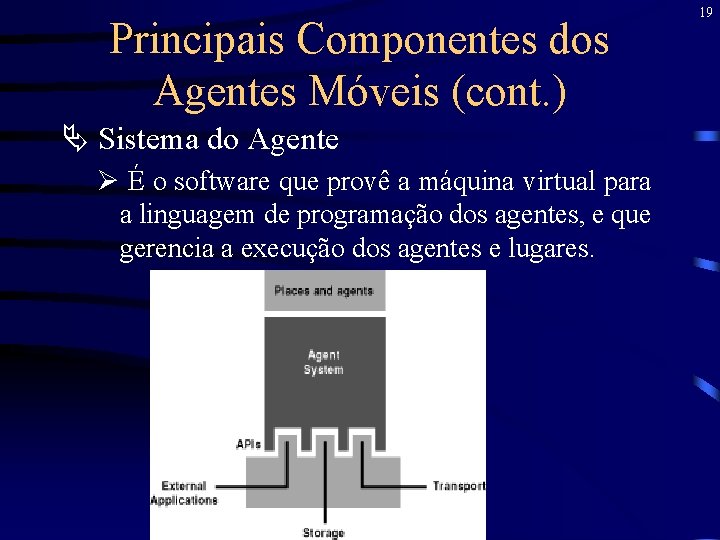 19

Principais Componentes dos Agentes Móveis (cont.)

Sistema do Agente

É o software que provê a máquina virtual para a linguagem de programação dos agentes, e que gerencia a execução dos agentes e lugares.

Places and agents

Agent System

APIs

External Applications

Transport

Storage